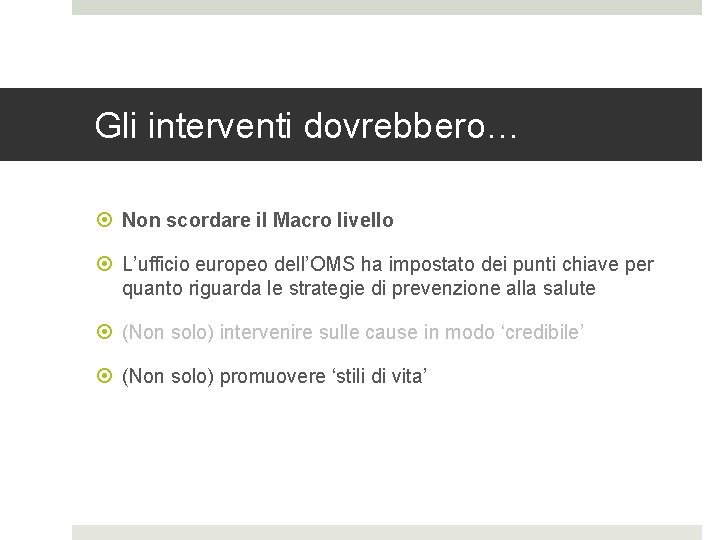 Gli interventi dovrebbero…

Non scordare il Macro livello

L’ufficio europeo dell’OMS ha impostato dei punti chiave per quanto riguarda le strategie di prevenzione alla salute

(Non solo) intervenire sulle cause in modo ‘credibile’

(Non solo) promuovere ‘stili di vita’